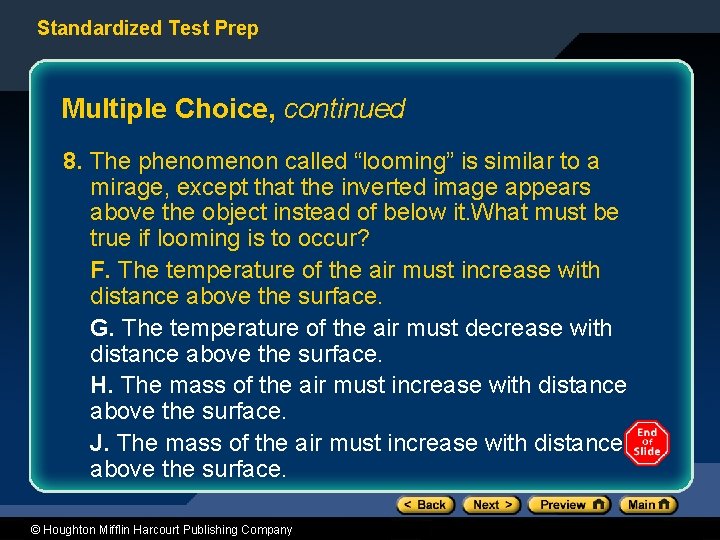 Standardized Test Prep

Multiple Choice, continued

8. The phenomenon called “looming” is similar to a mirage, except that the inverted image appears above the object instead of below it.What must be true if looming is to occur?

F. The temperature of the air must increase with distance above the surface.

G. The temperature of the air must decrease with distance above the surface.

H. The mass of the air must increase with distance above the surface.

J. The mass of the air must increase with distance above the surface.

End of Slide

< Back Next > Preview Main

© Houghton Mifflin Harcourt Publishing Company